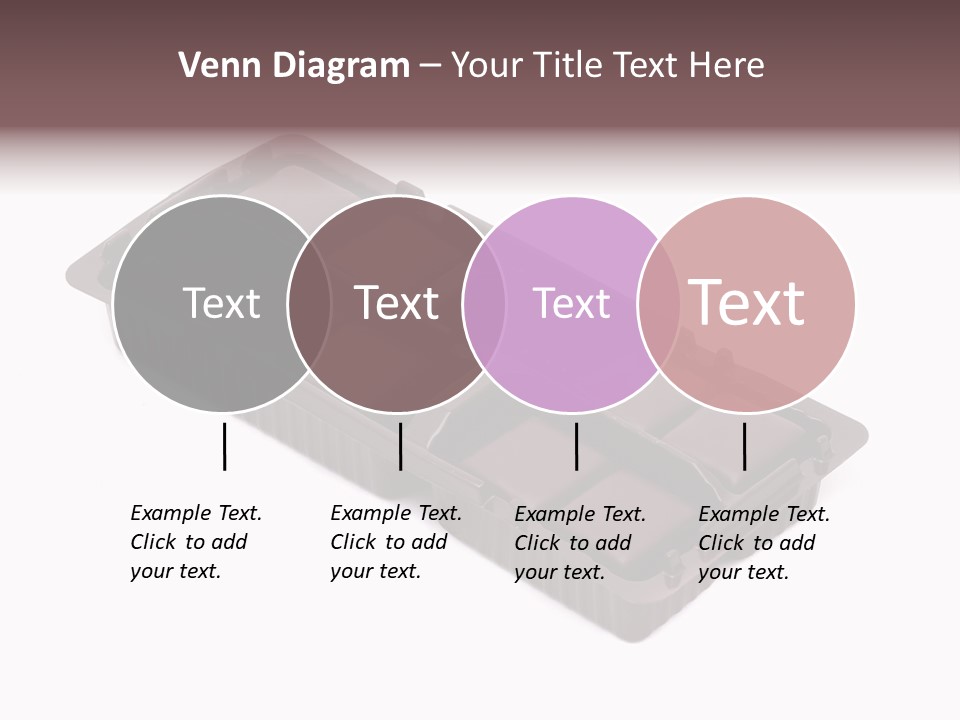 Venn Diagram – Your Title Text Here

Text

Text

Text

Text

Example Text. Click to add your text.

Example Text. Click to add your text.

Example Text. Click to add your text.

Example Text. Click to add your text.